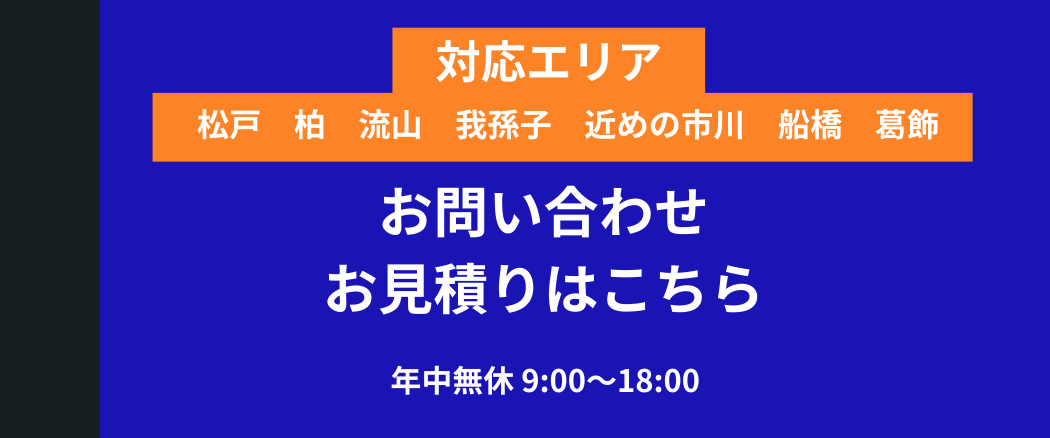 対応エリア

松戸　柏　流山　我孫子　近めの市川　船橋　葛飾

お問い合わせ
お見積りはこちら

年中無休 9:00〜18:00